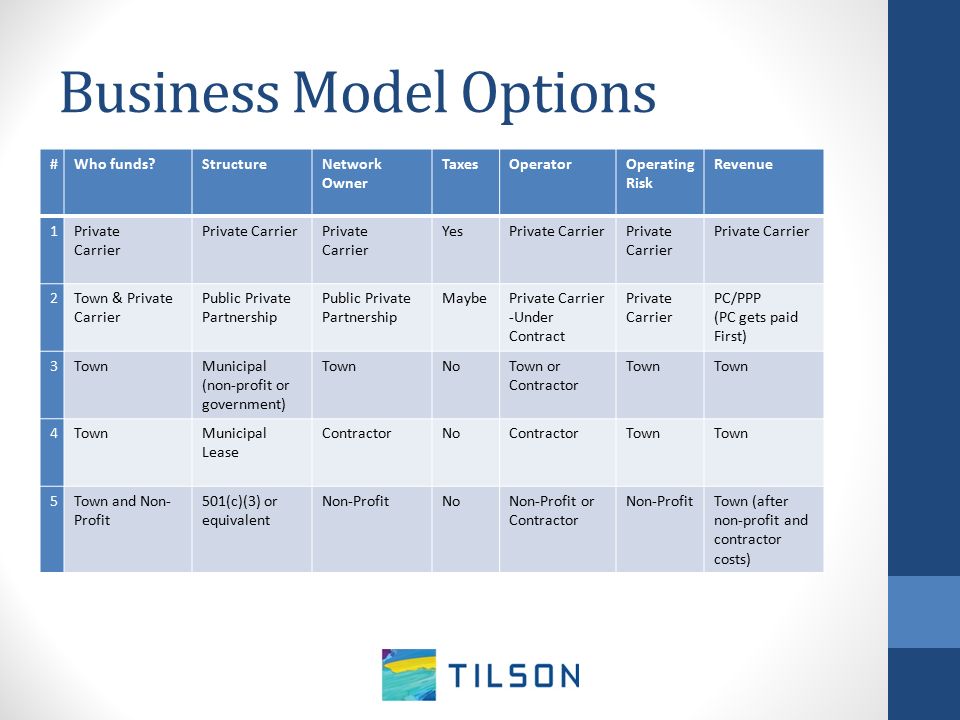 Business Model Options

| # | Who funds? | Structure | Network Owner | Taxes | Operator | Operating Risk | Revenue |
|---|---|---|---|---|---|---|---|
| 1 | Private Carrier | Private Carrier | Private Carrier | Yes | Private Carrier | Private Carrier | Private Carrier |
| 2 | Town & Private Carrier | Public Private Partnership | Public Private Partnership | Maybe | Private Carrier -Under Contract | Private Carrier | PC/PPP (PC gets paid First) |
| 3 | Town | Municipal (non-profit or government) | Town | No | Town or Contractor | Town | Town |
| 4 | Town | Municipal Lease | Contractor | No | Contractor | Town | Town |
| 5 | Town and Non-Profit | 501(c)(3) or equivalent | Non-Profit | No | Non-Profit or Contractor | Non-Profit | Town (after non-profit and contractor costs) |

TILSON